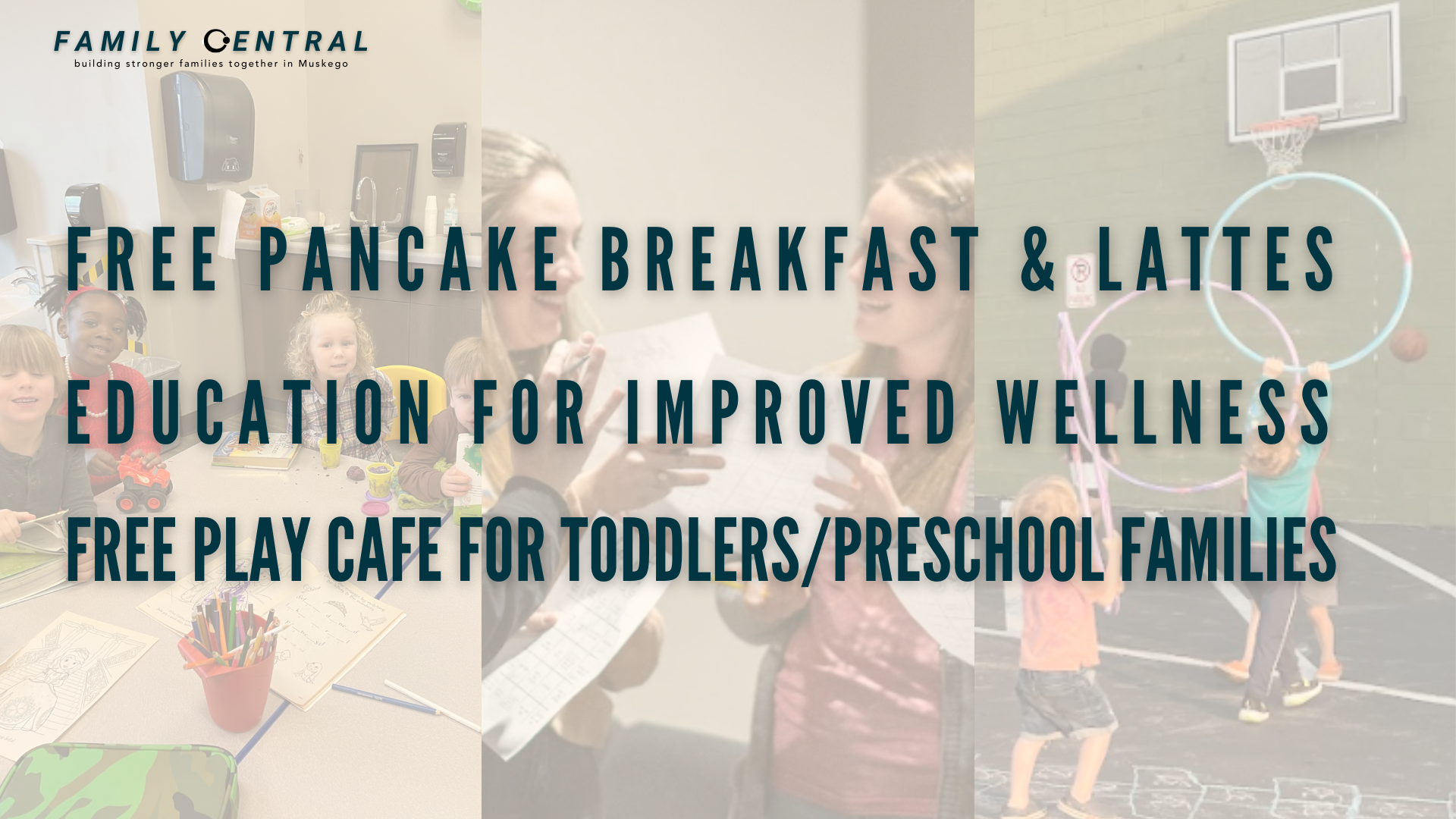 FAMILY CENTRAL
building stronger families together in Muskego

FREE PANCAKE BREAKFAST & LATTES

EDUCATION FOR IMPROVED WELLNESS

FREE PLAY CAFE FOR TODDLERS/PRESCHOOL FAMILIES